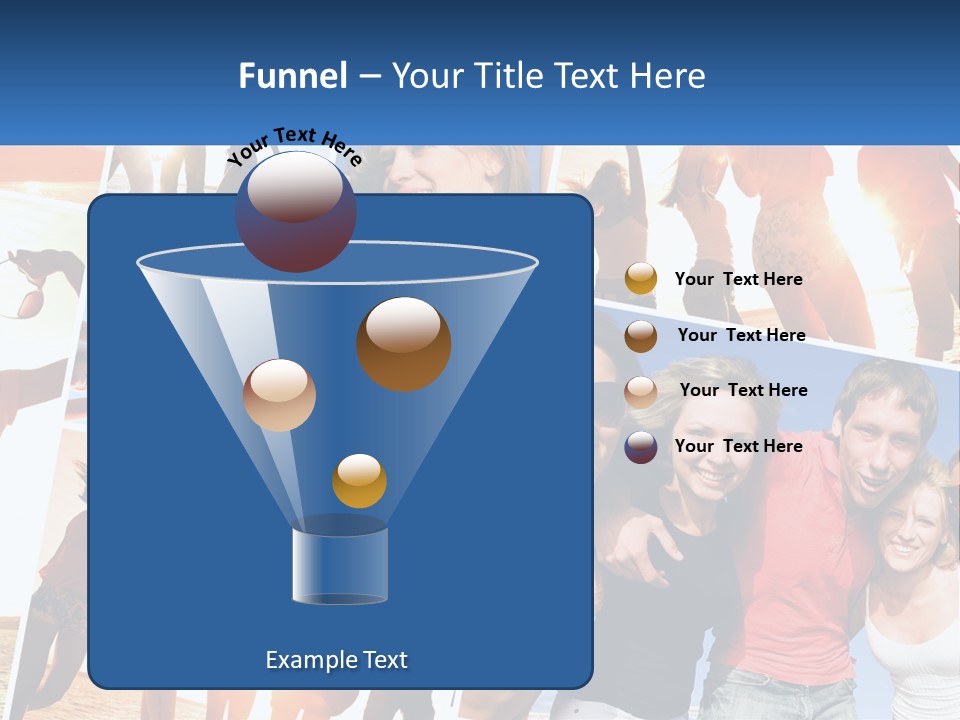 Funnel – Your Title Text Here

Your Text Here

Your Text Here

Your Text Here

Your Text Here

Your Text Here

Example Text